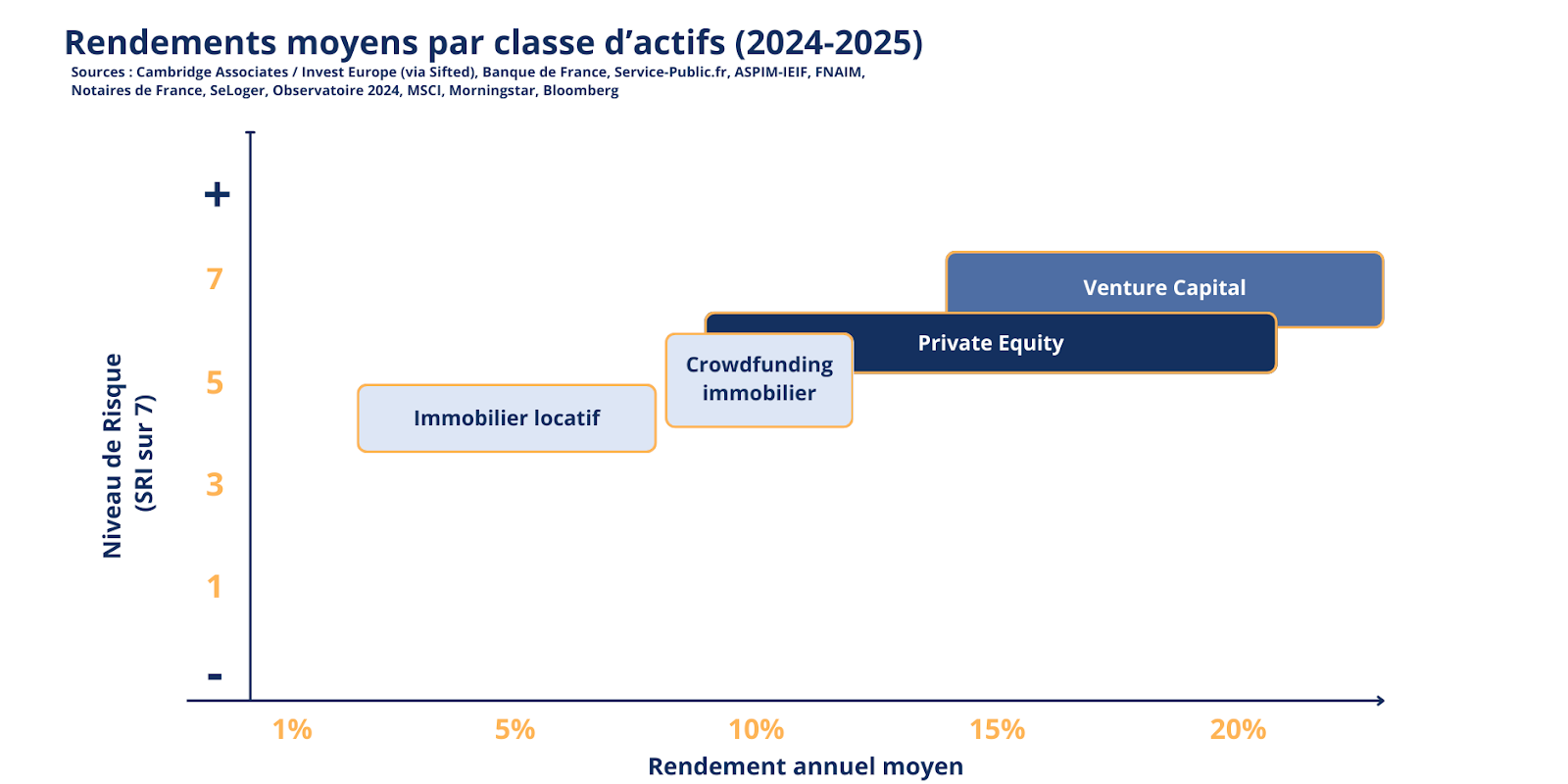 Rendements moyens par classe d'actifs (2024-2025)
Sources : Cambridge Associates / Invest Europe (via Sifted), Banque de France, Service-Public.fr, ASPIM-IEIF, FNAIM, Notaires de France, SeLoger, Observatoire 2024, MSCI, Morningstar, Bloomberg

Niveau de Risque (SRI sur 7)

+
7
5
3
1
-

Venture Capital
Private Equity
Crowdfunding immobilier
Immobilier locatif

1%
5%
10%
15%
20%

Rendement annuel moyen